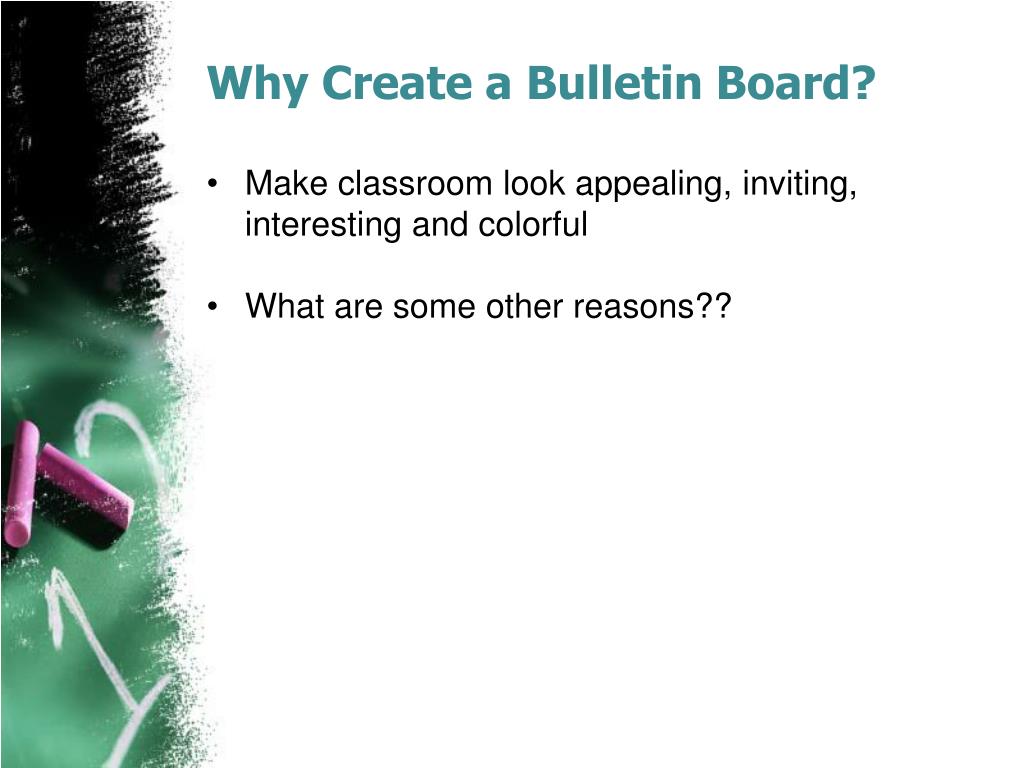 Why Create a Bulletin Board?

• Make classroom look appealing, inviting, interesting and colorful

• What are some other reasons??